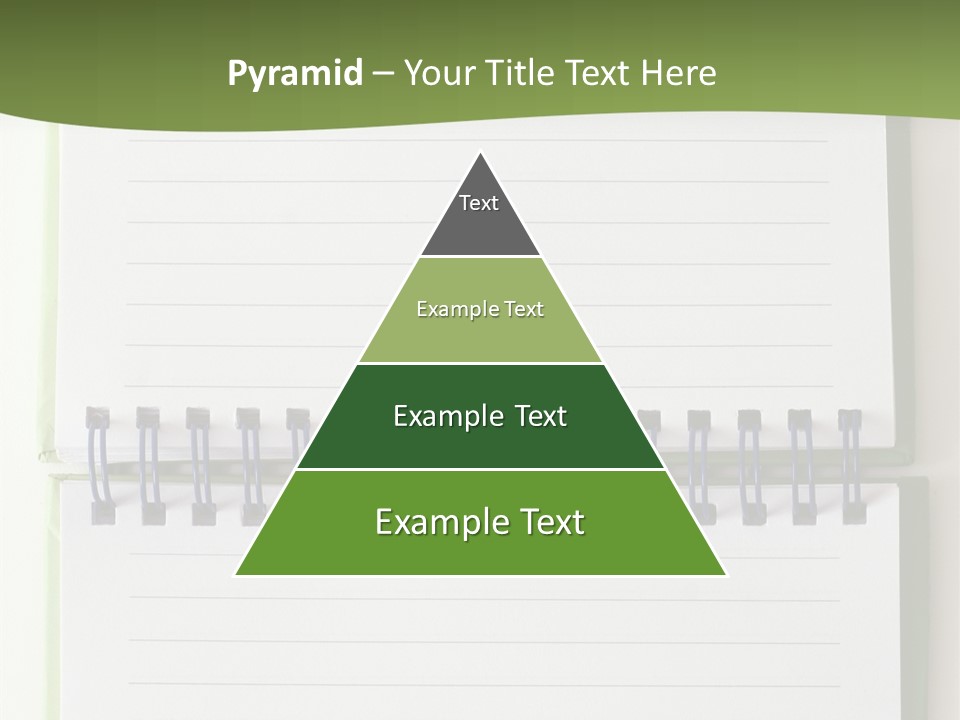 Pyramid – Your Title Text Here

Text

Example Text

Example Text

Example Text